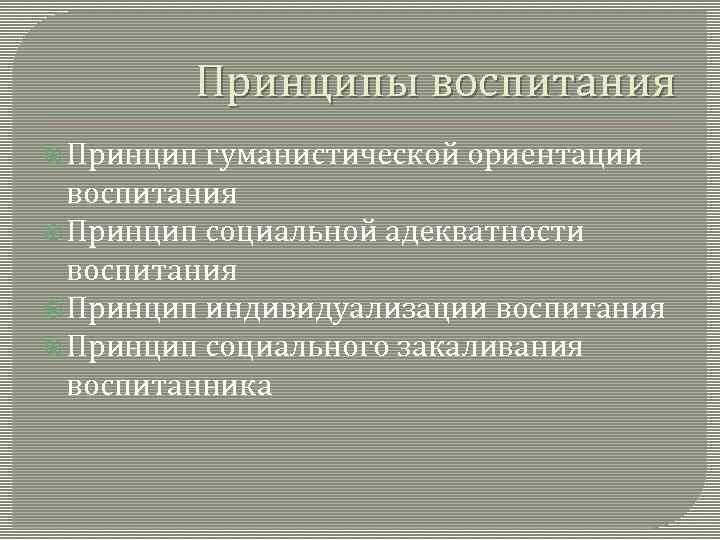 Принципы воспитания

Принцип гуманистической ориентации воспитания
Принцип социальной адекватности воспитания
Принцип индивидуализации воспитания
Принцип социального закаливания воспитанника